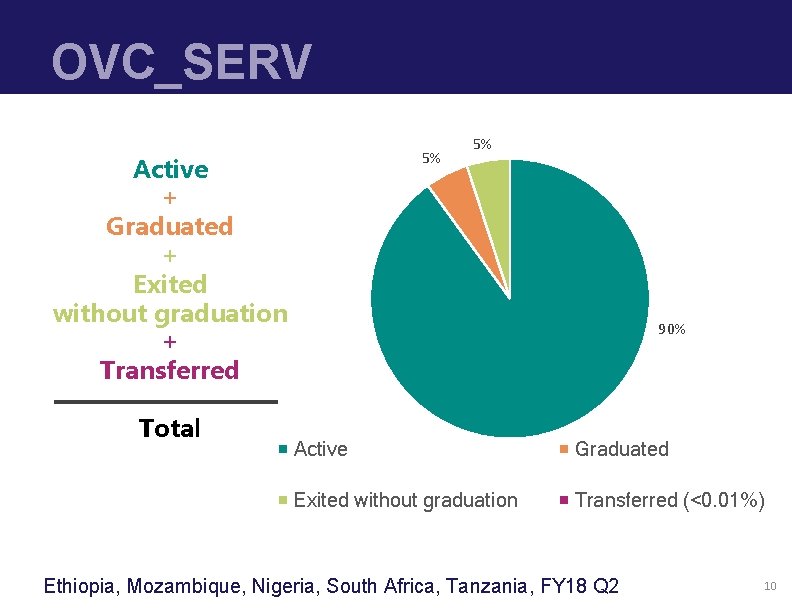 OVC_SERV

Active
+
Graduated
+
Exited without graduation
+
Transferred

Total

5%
5%
90%

Active
Graduated
Exited without graduation
Transferred (<0.01%)

Ethiopia, Mozambique, Nigeria, South Africa, Tanzania, FY18 Q2

10